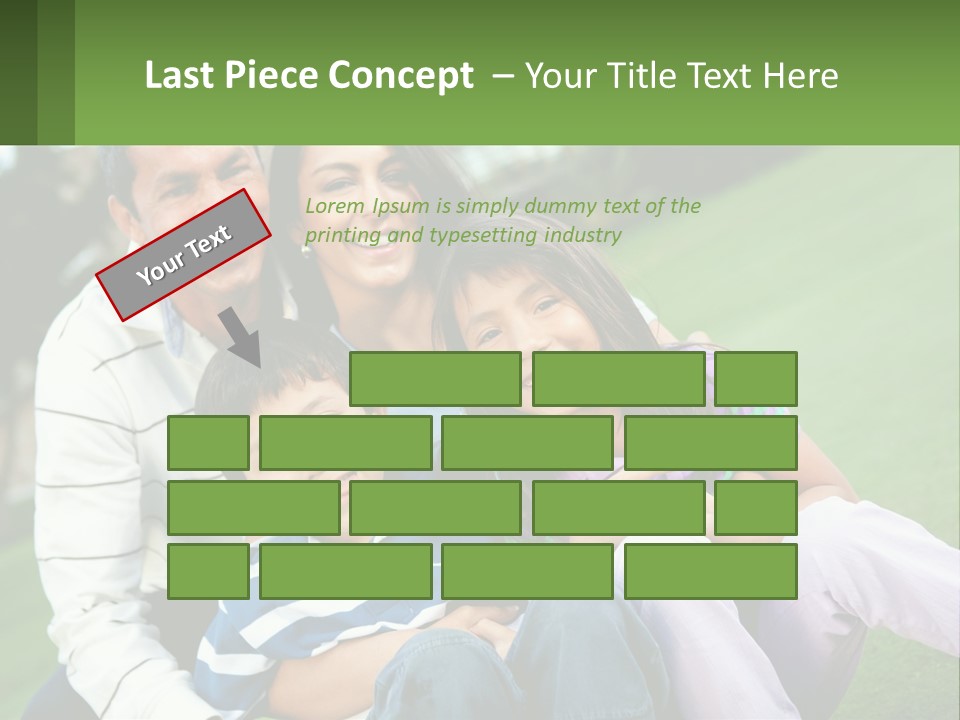 Last Piece Concept – Your Title Text Here

Your Text

Lorem Ipsum is simply dummy text of the printing and typesetting industry